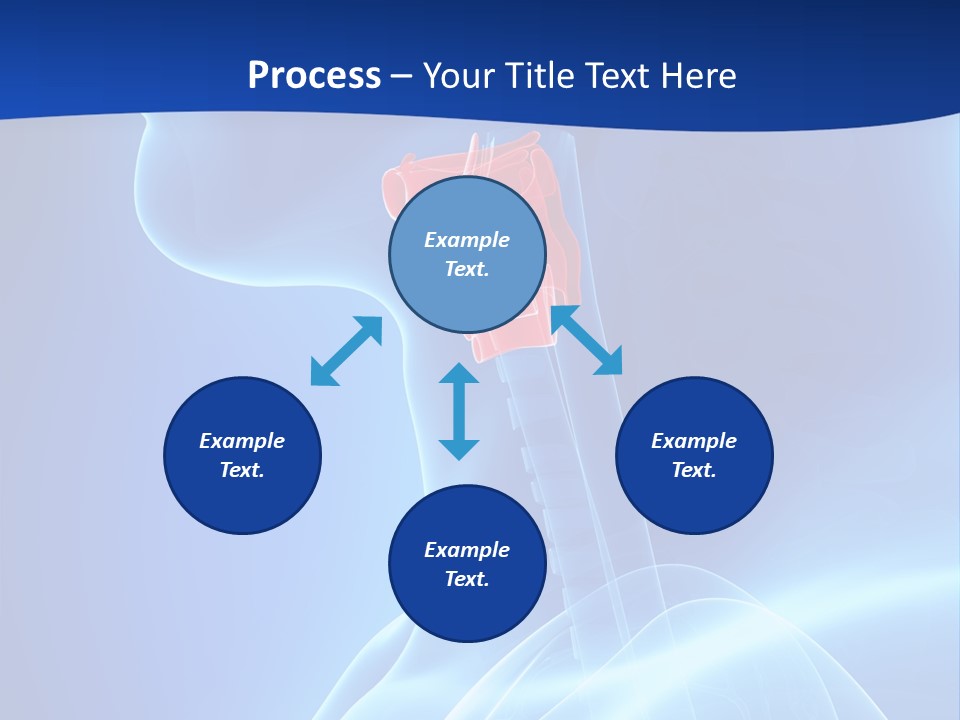 Process – Your Title Text Here

Example Text.

Example Text.

Example Text.

Example Text.